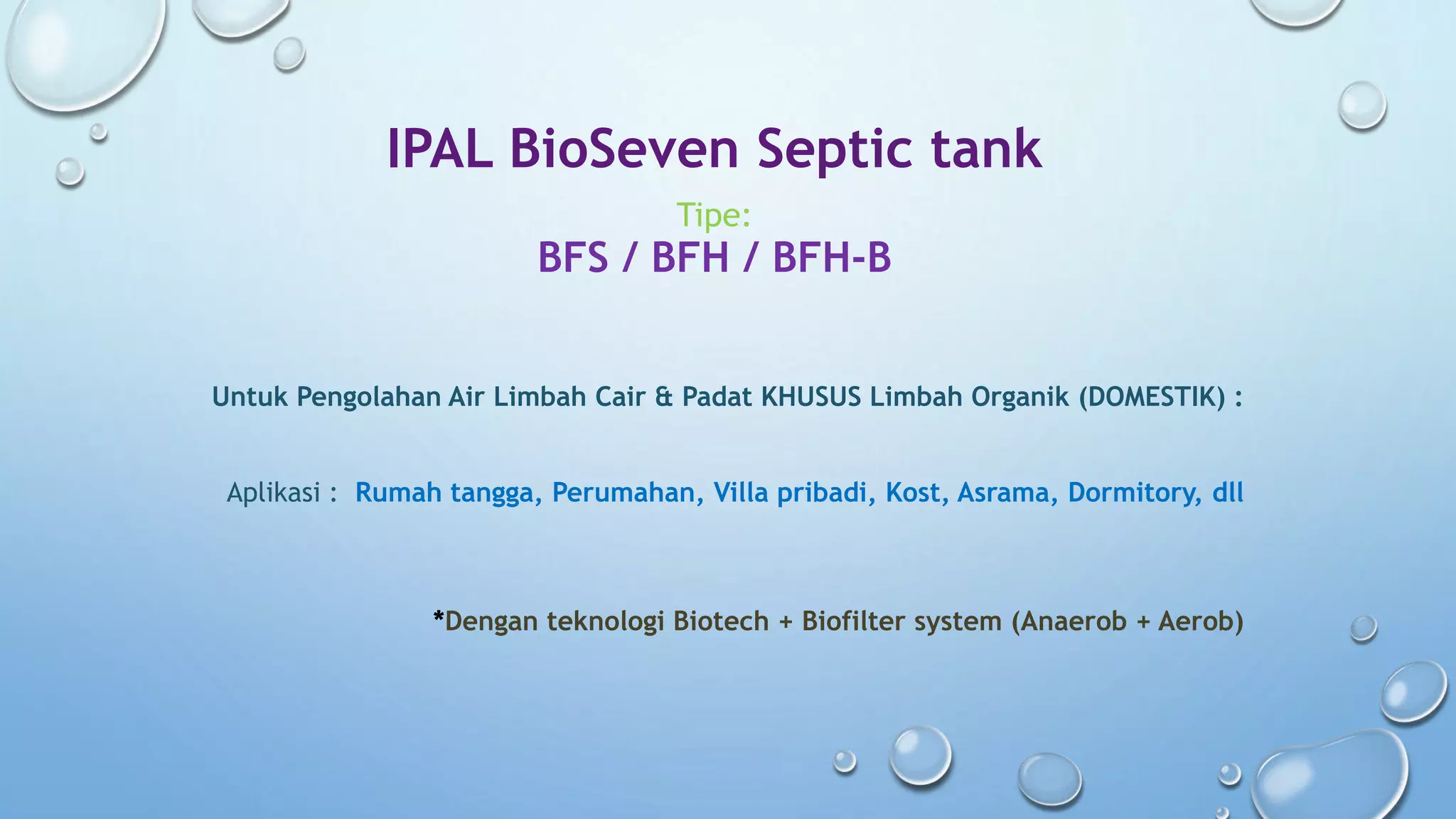 IPAL BioSeven Septic tank

Tipe:
BFS / BFH / BFH-B

Untuk Pengolahan Air Limbah Cair & Padat KHUSUS Limbah Organik (DOMESTIK) :

Aplikasi : Rumah tangga, Perumahan, Villa pribadi, Kost, Asrama, Dormitory, dll

*Dengan teknologi Biotech + Biofilter system (Anaerob + Aerob)